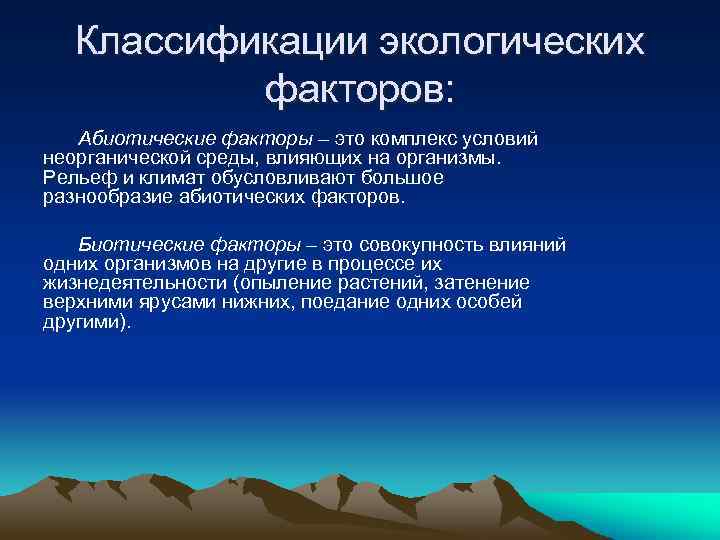 Классификации экологических факторов:

Абиотические факторы – это комплекс условий неорганической среды, влияющих на организмы. Рельеф и климат обусловливают большое разнообразие абиотических факторов.

Биотические факторы – это совокупность влияний одних организмов на другие в процессе их жизнедеятельности (опыление растений, затенение верхними ярусами нижних, поедание одних особей другими).